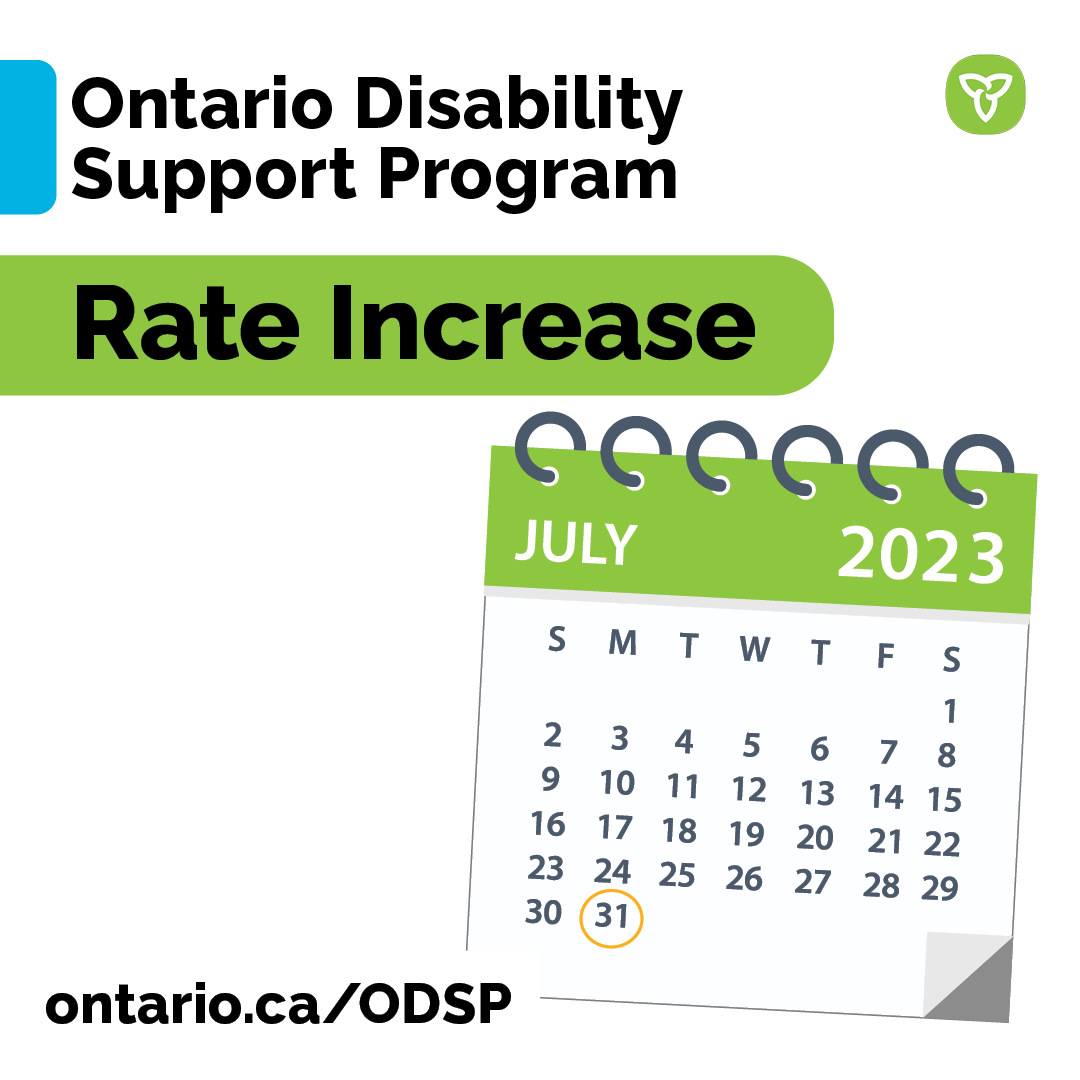 Ontario Disability Support Program

Rate Increase

JULY 2023

| S | M | T | W | T | F | S |
|---|---|---|---|---|---|---|
| | | | | | | 1 |
| 2 | 3 | 4 | 5 | 6 | 7 | 8 |
| 9 | 10 | 11 | 12 | 13 | 14 | 15 |
| 16 | 17 | 18 | 19 | 20 | 21 | 22 |
| 23 | 24 | 25 | 26 | 27 | 28 | 29 |
| 30 | 31 | | | | | |

ontario.ca/ODSP